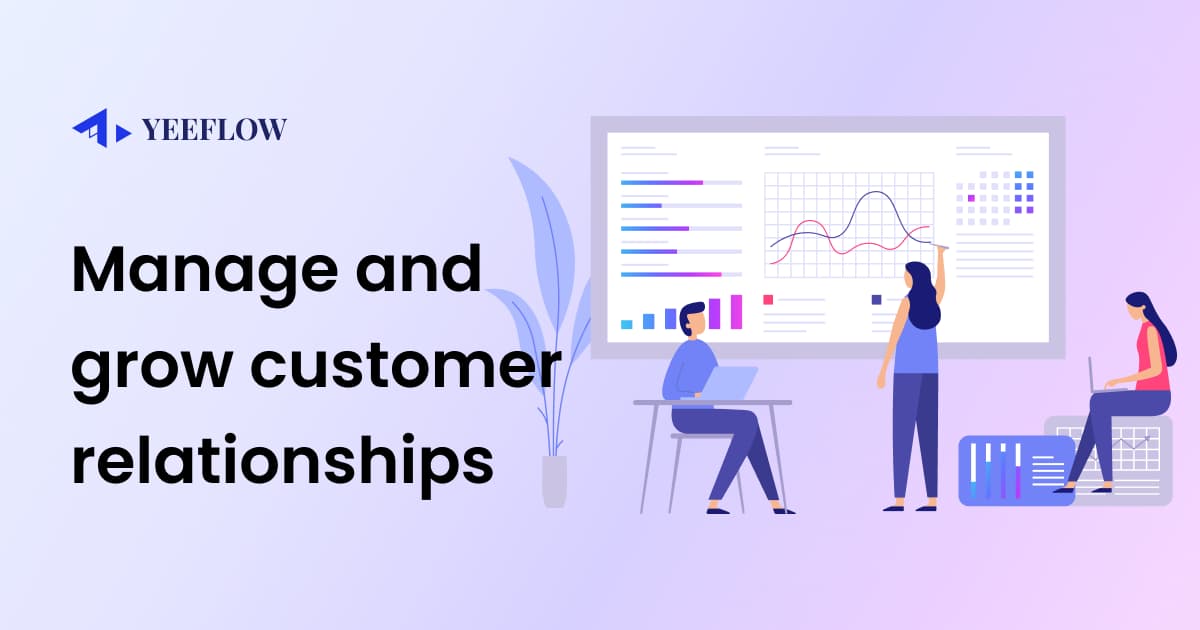 YEEFLOW

Manage and grow customer relationships